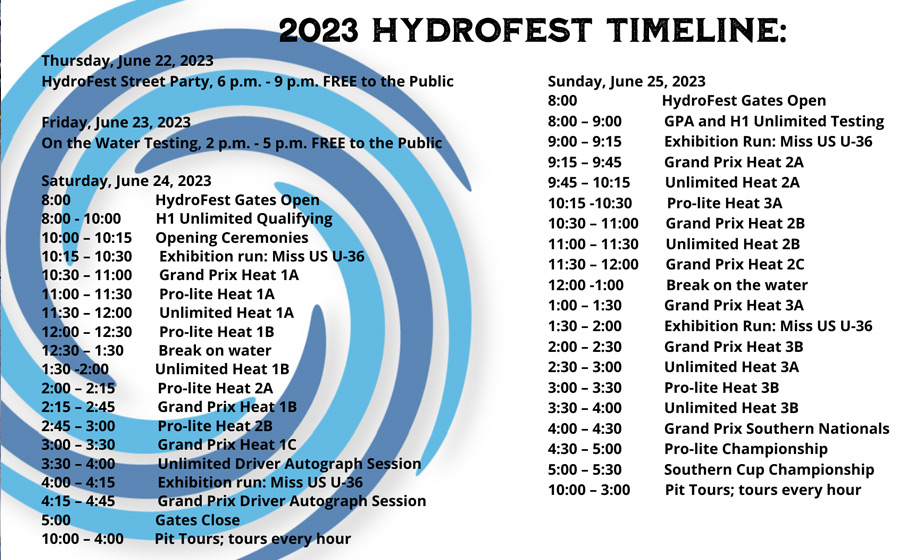 2023 HYDROFEST TIMELINE:

Thursday, June 22, 2023
HydroFest Street Party, 6 p.m. - 9 p.m. FREE to the Public

Friday, June 23, 2023
On the Water Testing, 2 p.m. - 5 p.m. FREE to the Public

Saturday, June 24, 2023
8:00 HydroFest Gates Open
8:00 - 10:00 H1 Unlimited Qualifying
10:00 – 10:15 Opening Ceremonies
10:15 – 10:30 Exhibition run: Miss US U-36
10:30 – 11:00 Grand Prix Heat 1A
11:00 – 11:30 Pro-lite Heat 1A
11:30 – 12:00 Unlimited Heat 1A
12:00 – 12:30 Pro-lite Heat 1B
12:30 – 1:30 Break on water
1:30 -2:00 Unlimited Heat 1B
2:00 – 2:15 Pro-lite Heat 2A
2:15 – 2:45 Grand Prix Heat 1B
2:45 – 3:00 Pro-lite Heat 2B
3:00 – 3:30 Grand Prix Heat 1C
3:30 – 4:00 Unlimited Driver Autograph Session
4:00 – 4:15 Exhibition run: Miss US U-36
4:15 – 4:45 Grand Prix Driver Autograph Session
5:00 Gates Close
10:00 – 4:00 Pit Tours; tours every hour

Sunday, June 25, 2023
8:00 HydroFest Gates Open
8:00 – 9:00 GPA and H1 Unlimited Testing
9:00 – 9:15 Exhibition Run: Miss US U-36
9:15 – 9:45 Grand Prix Heat 2A
9:45 – 10:15 Unlimited Heat 2A
10:15 -10:30 Pro-lite Heat 3A
10:30 – 11:00 Grand Prix Heat 2B
11:00 – 11:30 Unlimited Heat 2B
11:30 – 12:00 Grand Prix Heat 2C
12:00 -1:00 Break on the water
1:00 – 1:30 Grand Prix Heat 3A
1:30 – 2:00 Exhibition Run: Miss US U-36
2:00 – 2:30 Grand Prix Heat 3B
2:30 – 3:00 Unlimited Heat 3A
3:00 – 3:30 Pro-lite Heat 3B
3:30 – 4:00 Unlimited Heat 3B
4:00 – 4:30 Grand Prix Southern Nationals
4:30 – 5:00 Pro-lite Championship
5:00 – 5:30 Southern Cup Championship
10:00 – 3:00 Pit Tours; tours every hour